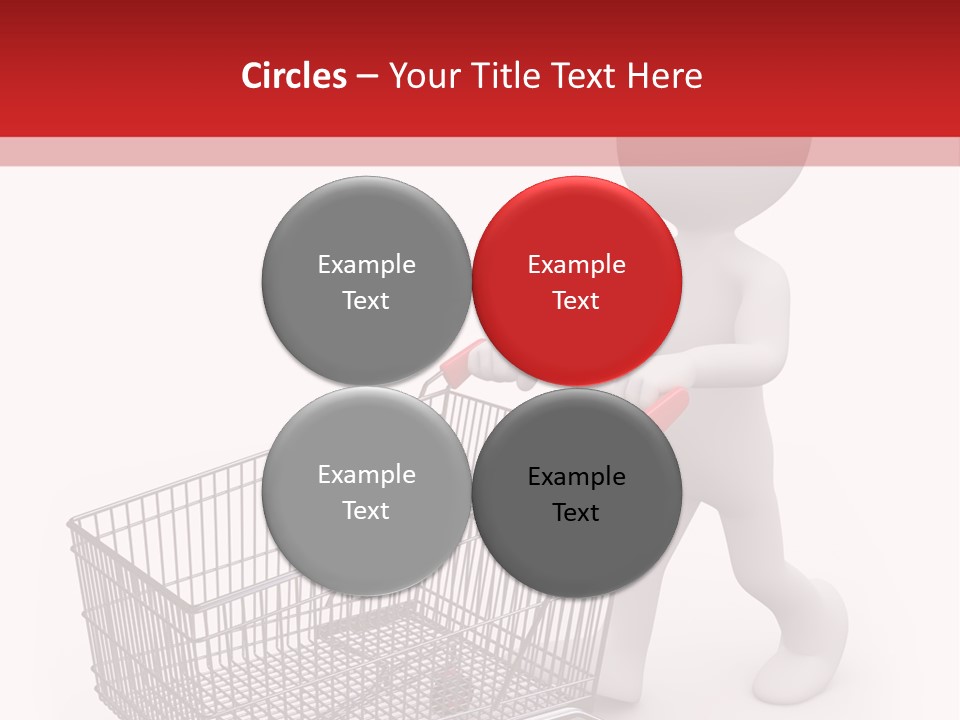 Circles – Your Title Text Here

Example Text

Example Text

Example Text

Example Text